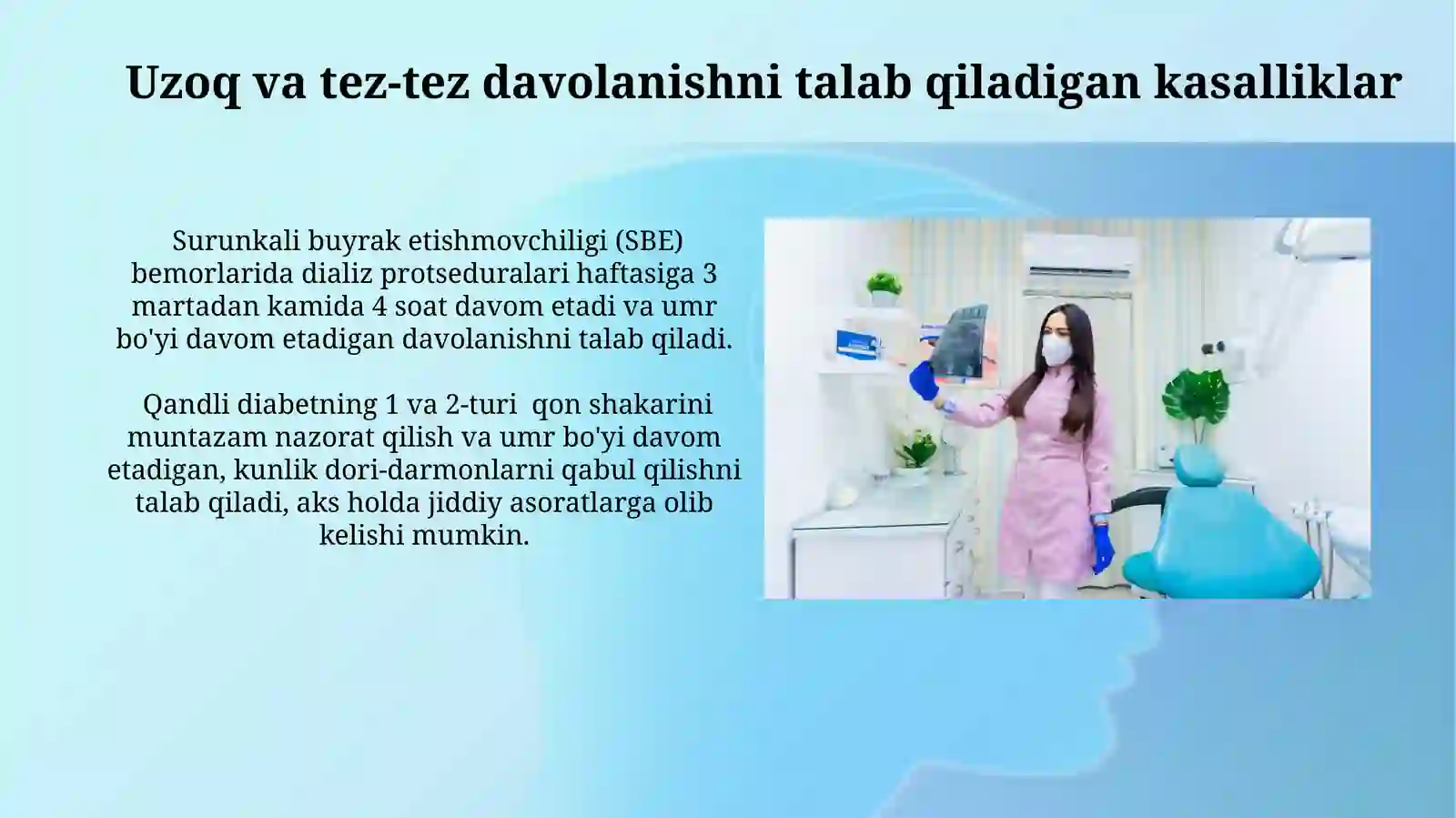 Uzoq va tez-tez davolanishni talab qiladigan kasalliklar

Surunkali buyrak etishmovchiligi (SBE) bemorlarida dializ protseduralari haftasiga 3 martadan kamida 4 soat davom etadi va umr bo'yi davom etadigan davolanishni talab qiladi.

Qandli diabetning 1 va 2-turi qon shakarini muntazam nazorat qilish va umr bo'yi davom etadigan, kunlik dori-darmonlarni qabul qilishni talab qiladi, aks holda jiddiy asoratlarga olib kelishi mumkin.